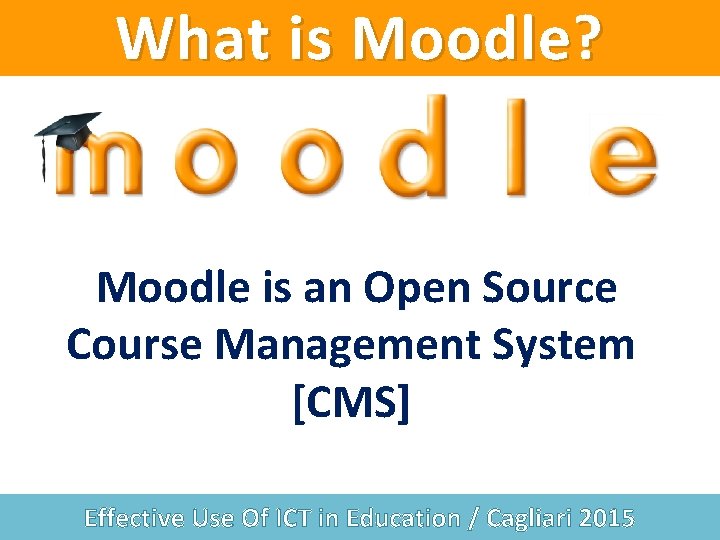 What is Moodle?

moodle

Moodle is an Open Source Course Management System [CMS]

Effective Use Of ICT in Education / Cagliari 2015